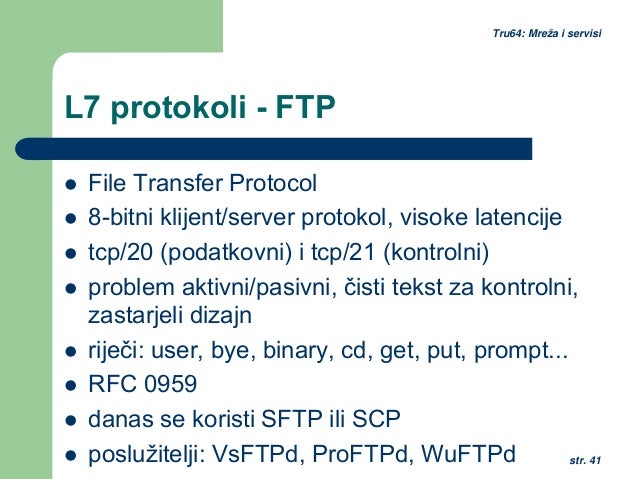 Tru64: Mreža i servisi

L7 protokoli - FTP

- File Transfer Protocol
- 8-bitni klijent/server protokol, visoke latencije
- tcp/20 (podatkovni) i tcp/21 (kontrolni)
- problem aktivni/pasivni, čisti tekst za kontrolni, zastarjeli dizajn
- riječi: user, bye, binary, cd, get, put, prompt...
- RFC 0959
- danas se koristi SFTP ili SCP
- poslužitelji: VsFTPd, ProFTPd, WuFTPd

str. 41